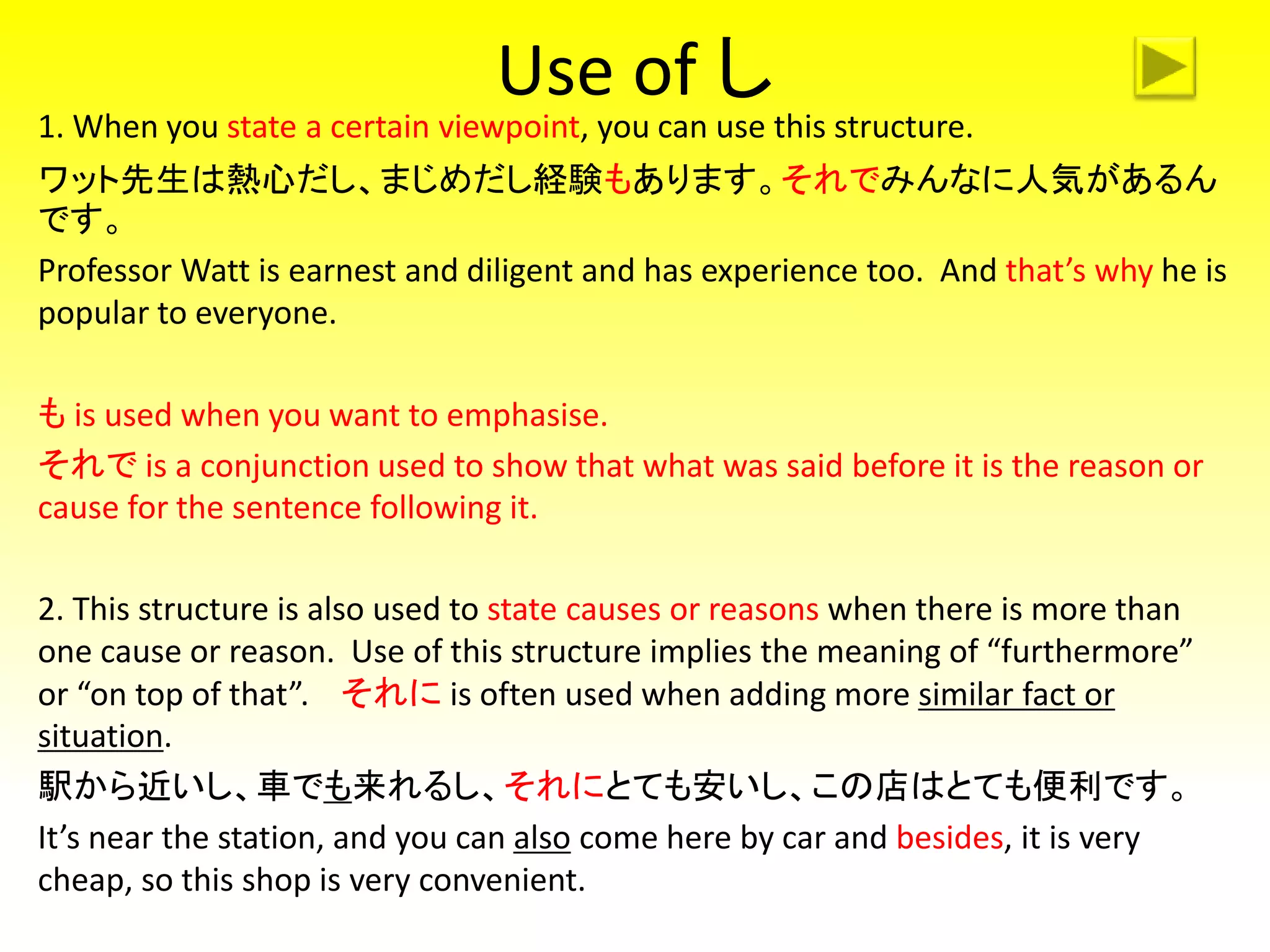 Use of し

1. When you state a certain viewpoint, you can use this structure.

ワット先生は熱心だし、まじめだし経験もあります。それでみんなに人気があるんです。

Professor Watt is earnest and diligent and has experience too. And that's why he is popular to everyone.

も is used when you want to emphasise.

それで is a conjunction used to show that what was said before it is the reason or cause for the sentence following it.

2. This structure is also used to state causes or reasons when there is more than one cause or reason. Use of this structure implies the meaning of "furthermore" or "on top of that". それに is often used when adding more similar fact or situation.

駅から近いし、車でも来れるし、それにとても安いし、この店はとても便利です。

It's near the station, and you can also come here by car and besides, it is very cheap, so this shop is very convenient.